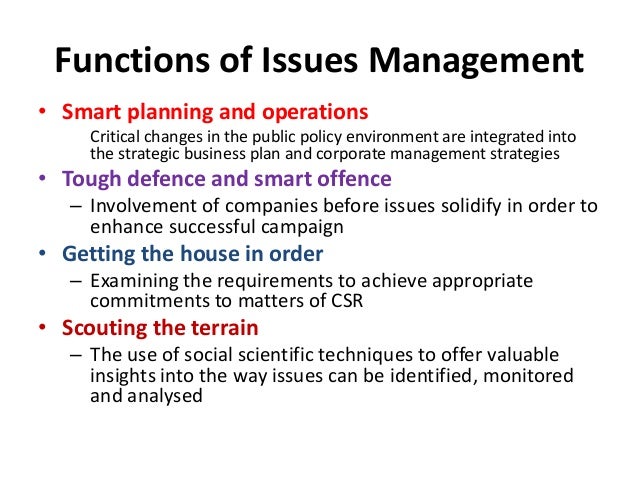 Functions of Issues Management

• Smart planning and operations
Critical changes in the public policy environment are integrated into the strategic business plan and corporate management strategies

• Tough defence and smart offence
– Involvement of companies before issues solidify in order to enhance successful campaign

• Getting the house in order
– Examining the requirements to achieve appropriate commitments to matters of CSR

• Scouting the terrain
– The use of social scientific techniques to offer valuable insights into the way issues can be identified, monitored and analysed